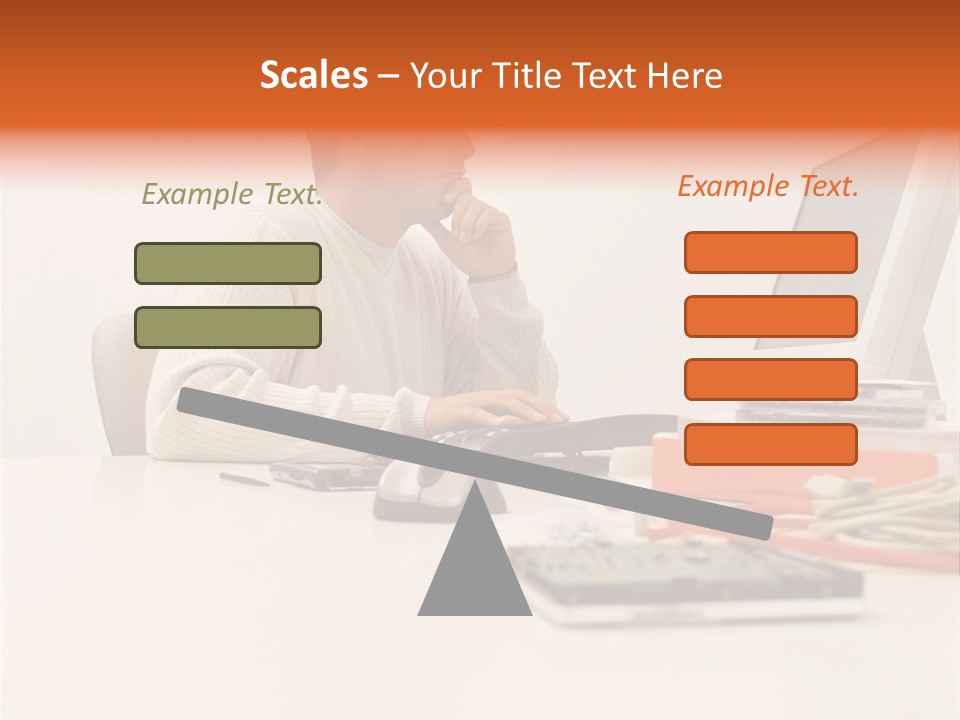 Scales – Your Title Text Here

Example Text.

Example Text.